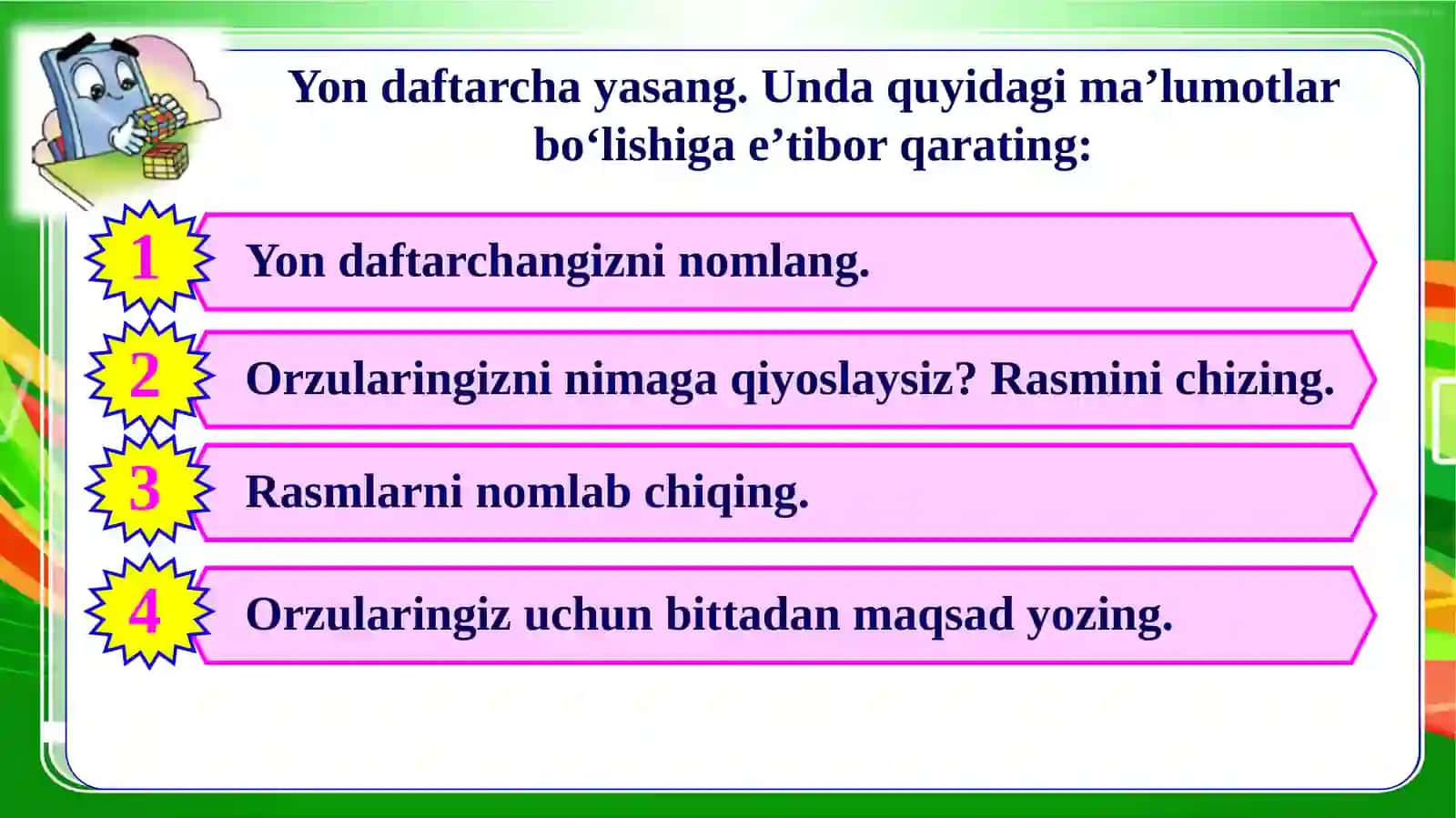 Yon daftarcha yasang. Unda quyidagi ma’lumotlar bo‘lishiga e’tibor qarating:

1 Yon daftarchangizni nomlang.

2 Orzularingizni nimaga qiyoslaysiz? Rasmini chizing.

3 Rasmlarni nomlab chiqing.

4 Orzularingiz uchun bittadan maqsad yozing.